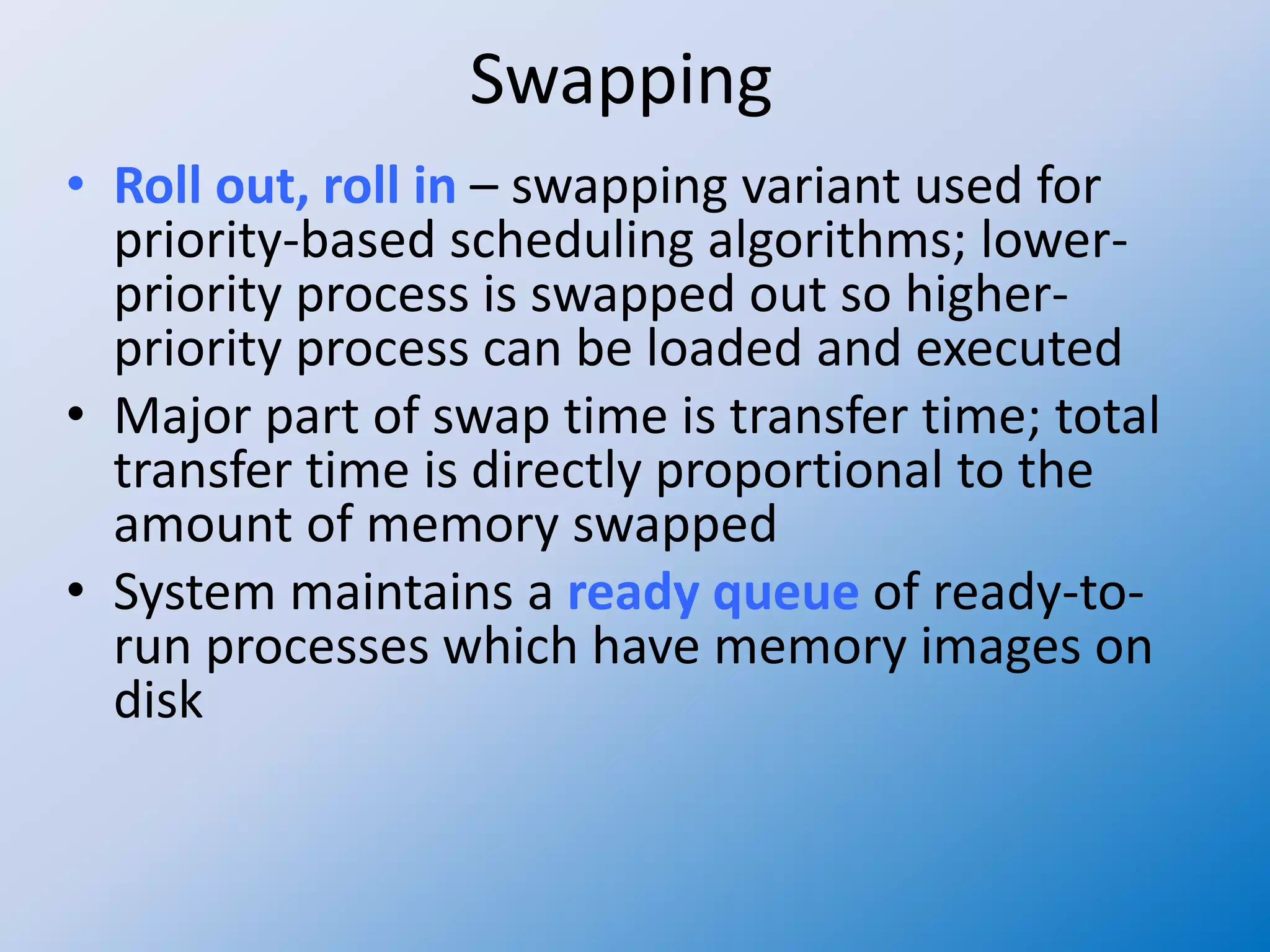 Swapping

• Roll out, roll in – swapping variant used for priority-based scheduling algorithms; lower-priority process is swapped out so higher-priority process can be loaded and executed
• Major part of swap time is transfer time; total transfer time is directly proportional to the amount of memory swapped
• System maintains a ready queue of ready-to-run processes which have memory images on disk